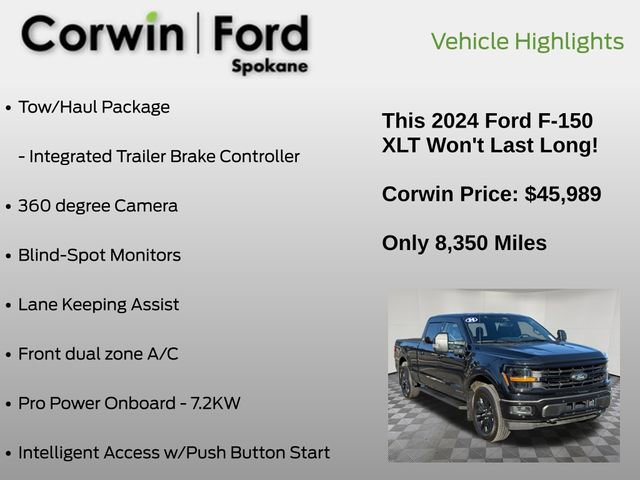 Corwin | Ford
Spokane

Vehicle Highlights

• Tow/Haul Package

- Integrated Trailer Brake Controller

• 360 degree Camera

• Blind-Spot Monitors

• Lane Keeping Assist

• Front dual zone A/C

• Pro Power Onboard - 7.2KW

• Intelligent Access w/Push Button Start

This 2024 Ford F-150 XLT Won't Last Long!

Corwin Price: $45,989

Only 8,350 Miles